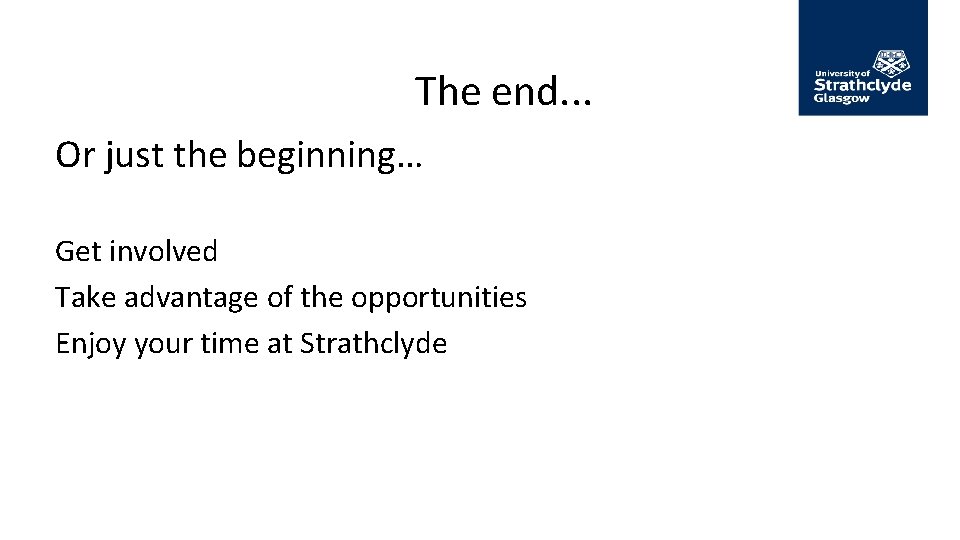 University of
Strathclyde
Glasgow

The end...

Or just the beginning…

Get involved
Take advantage of the opportunities
Enjoy your time at Strathclyde